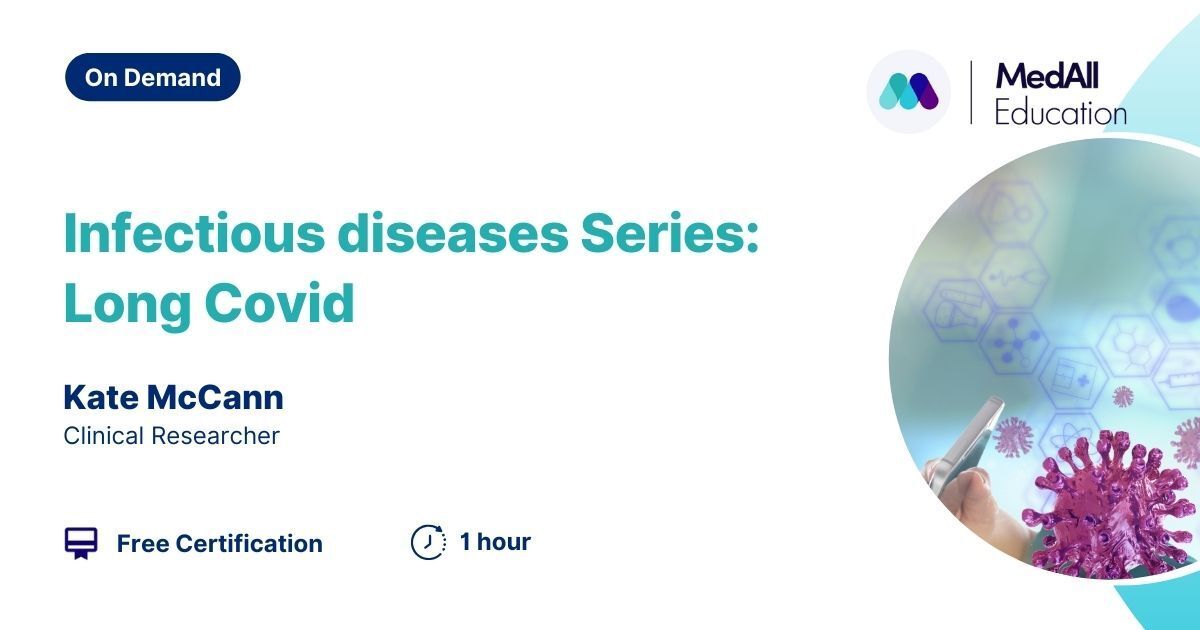 On Demand

MedAll Education

Infectious diseases Series: Long Covid

Kate McCann
Clinical Researcher

Free Certification

1 hour